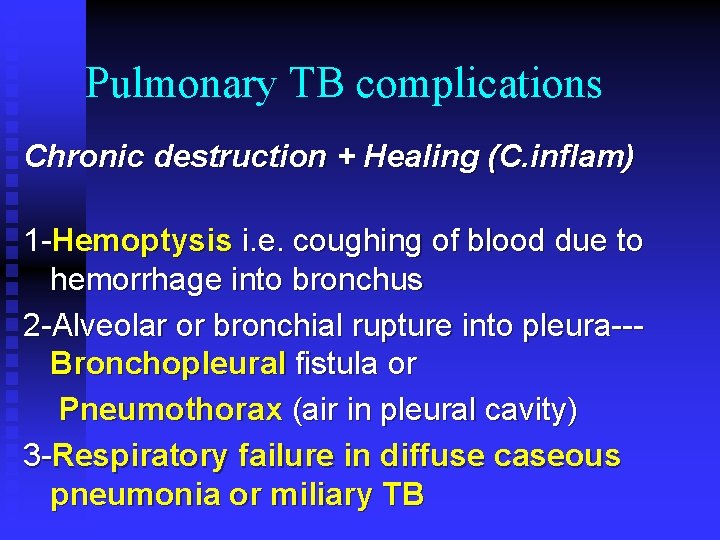 Pulmonary TB complications

Chronic destruction + Healing (C.inflam)

1-Hemoptysis i.e. coughing of blood due to hemorrhage into bronchus

2-Alveolar or bronchial rupture into pleura---Bronchopleural fistula or Pneumothorax (air in pleural cavity)

3-Respiratory failure in diffuse caseous pneumonia or miliary TB